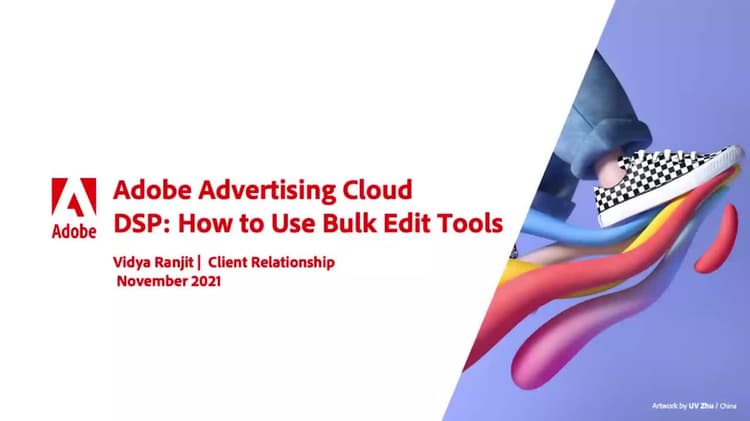 Adobe

Adobe Advertising Cloud DSP: How to Use Bulk Edit Tools

Vidya Ranjit | Client Relationship
November 2021

Artwork by UV Zhu / China